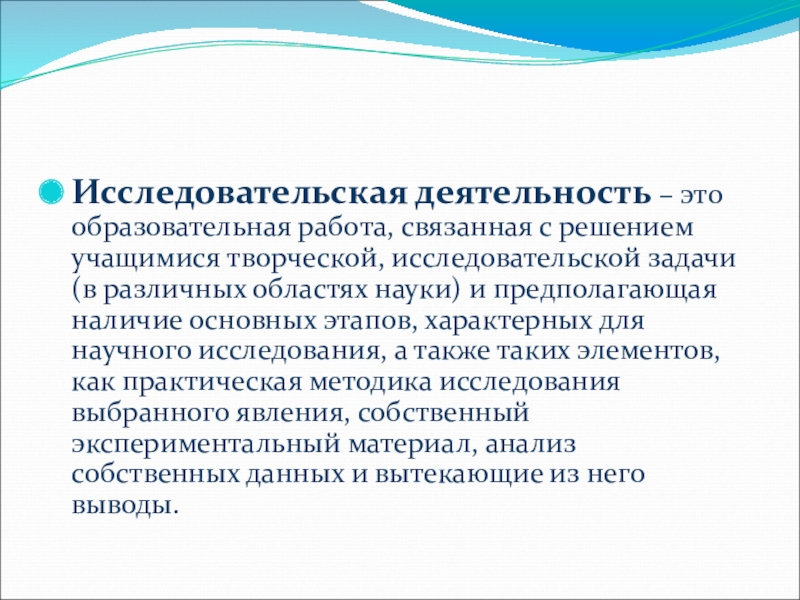 Исследовательская деятельность – это образовательная работа, связанная с решением учащимися творческой, исследовательской задачи (в различных областях науки) и предполагающая наличие основных этапов, характерных для научного исследования, а также таких элементов, как практическая методика исследования выбранного явления, собственный экспериментальный материал, анализ собственных данных и вытекающие из него выводы.